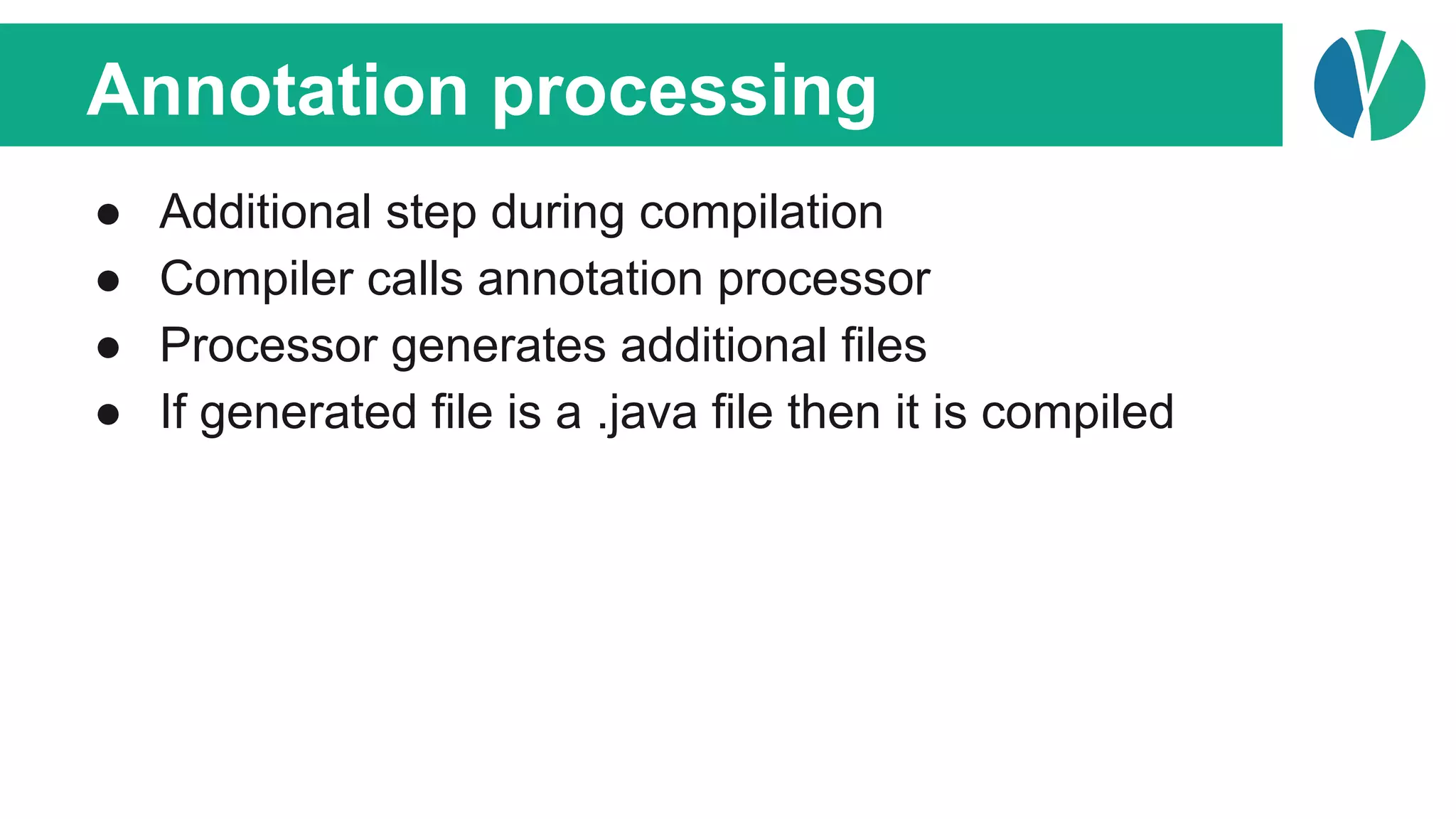 Annotation processing

- Additional step during compilation
- Compiler calls annotation processor
- Processor generates additional files
- If generated file is a .java file then it is compiled